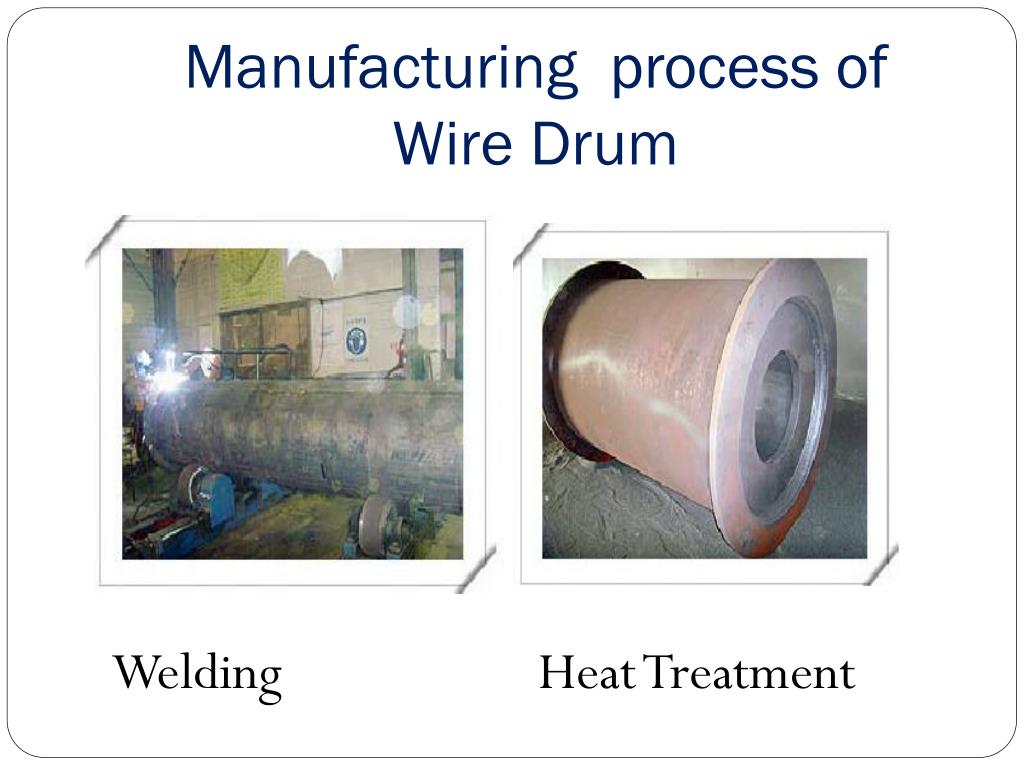 Manufacturing process of Wire Drum

Welding

Heat Treatment